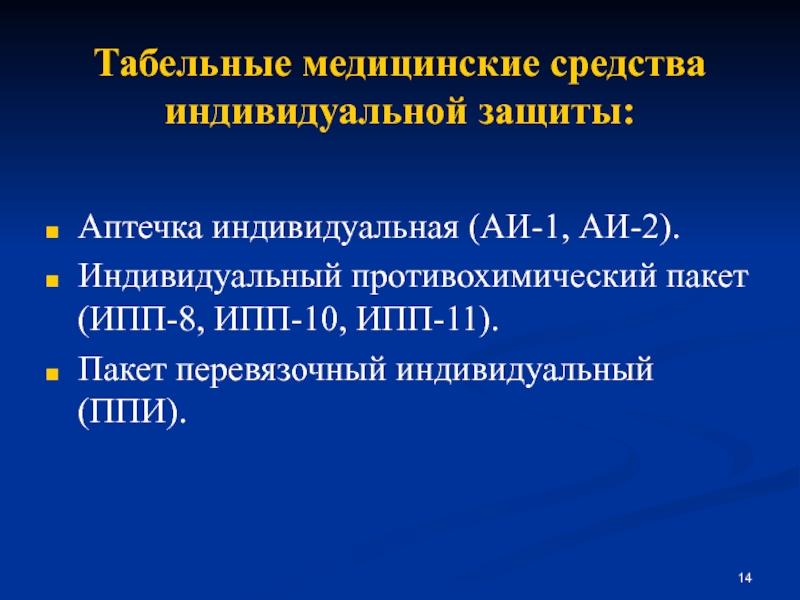 Табельные медицинские средства индивидуальной защиты:

- Аптечка индивидуальная (АИ-1, АИ-2).
- Индивидуальный противохимический пакет (ИПП-8, ИПП-10, ИПП-11).
- Пакет перевязочный индивидуальный (ППИ).

14